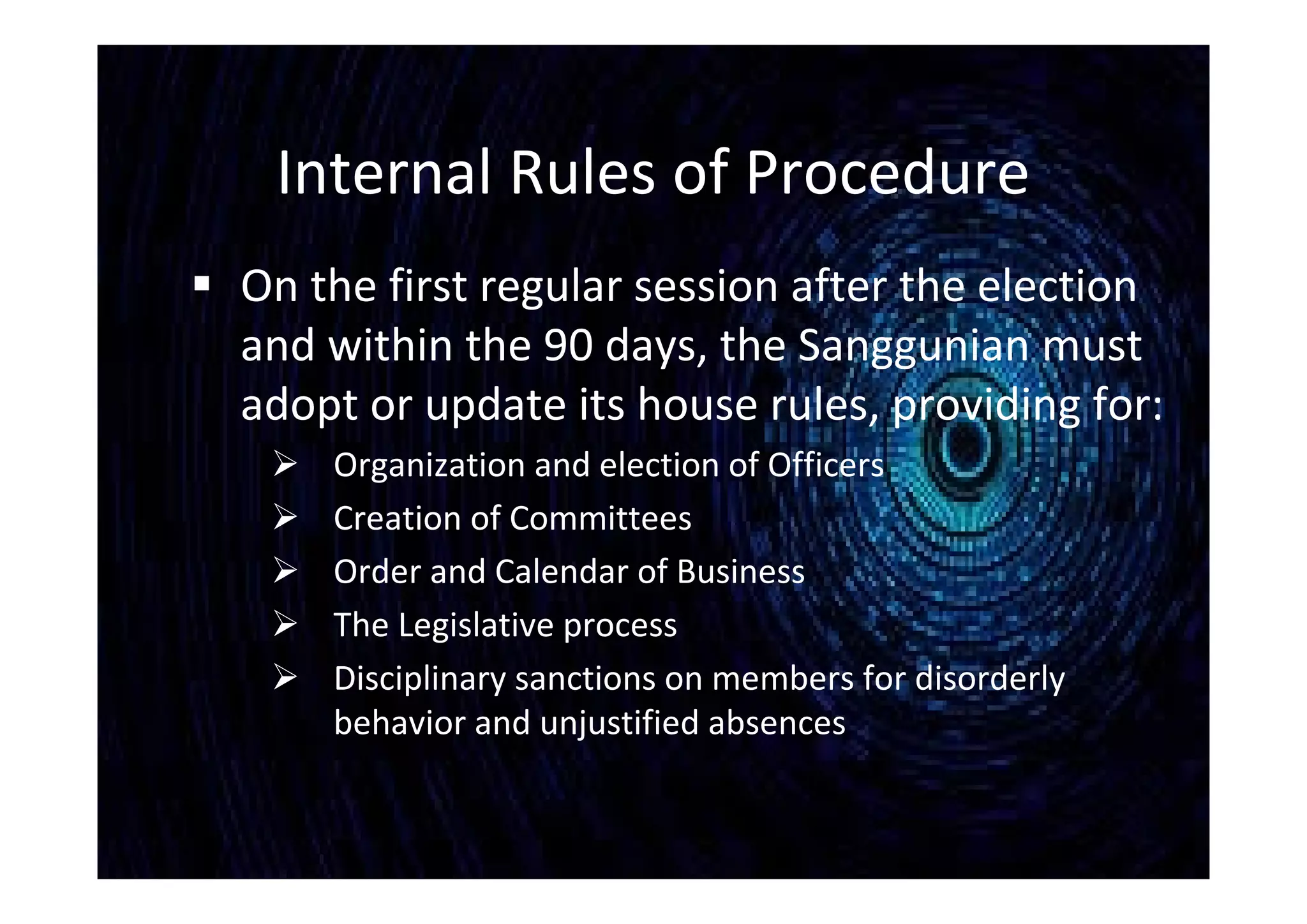 Internal Rules of Procedure

▪ On the first regular session after the election and within the 90 days, the Sanggunian must adopt or update its house rules, providing for:

➢ Organization and election of Officers
➢ Creation of Committees
➢ Order and Calendar of Business
➢ The Legislative process
➢ Disciplinary sanctions on members for disorderly behavior and unjustified absences